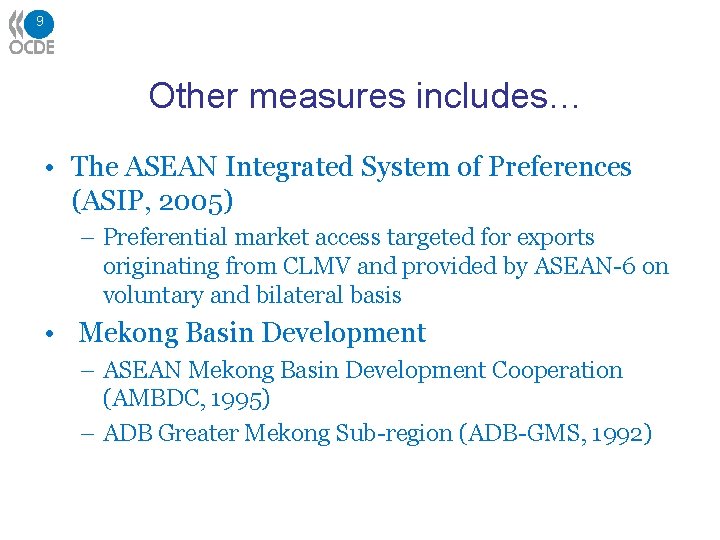 9
OCDE

Other measures includes…

• The ASEAN Integrated System of Preferences (ASIP, 2005)
– Preferential market access targeted for exports originating from CLMV and provided by ASEAN-6 on voluntary and bilateral basis

• Mekong Basin Development
– ASEAN Mekong Basin Development Cooperation (AMBDC, 1995)
– ADB Greater Mekong Sub-region (ADB-GMS, 1992)